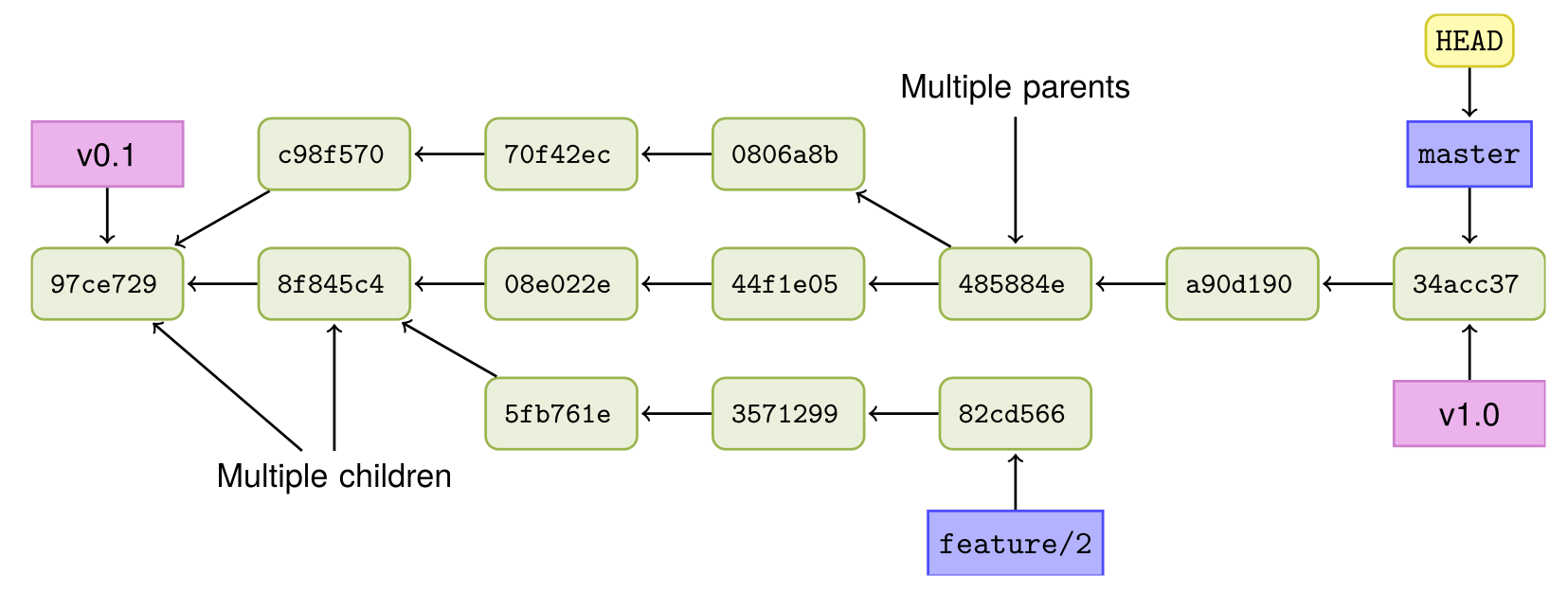 HEAD

Multiple parents

v0.1

c98f570

70f42ec

0806a8b

master

97ce729

8f845c4

08e022e

44f1e05

485884e

a90d190

34acc37

5fb761e

3571299

82cd566

v1.0

Multiple children

feature/2